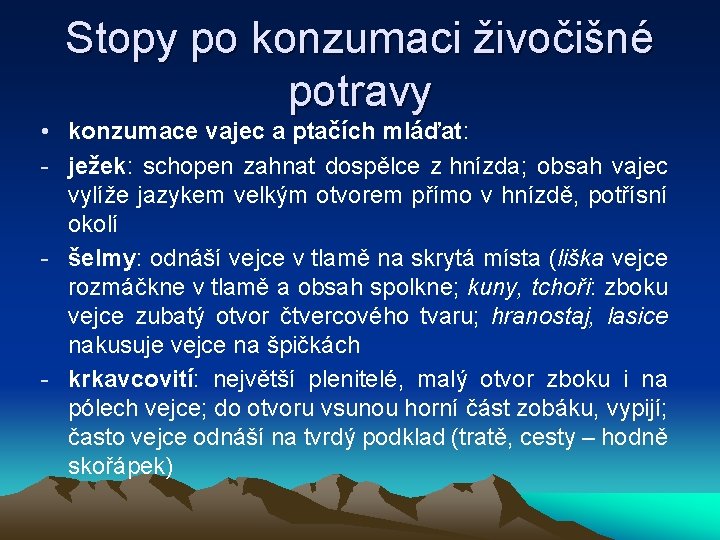 Stopy po konzumaci živočišné potravy

• konzumace vajec a ptačích mláďat:
- ježek: schopen zahnat dospělce z hnízda; obsah vajec vylíže jazykem velkým otvorem přímo v hnízdě, potřísní okolí
- šelmy: odnáší vejce v tlamě na skrytá místa (liška vejce rozmáčkne v tlamě a obsah spolkne; kuny, tchoři: zboku vejce zubatý otvor čtvercového tvaru; hranostaj, lasice nakusuje vejce na špičkách
- krkavcovití: největší plenitelé, malý otvor zboku i na pólech vejce; do otvoru vsunou horní část zobáku, vypijí; často vejce odnáší na tvrdý podklad (tratě, cesty – hodně skořápek)